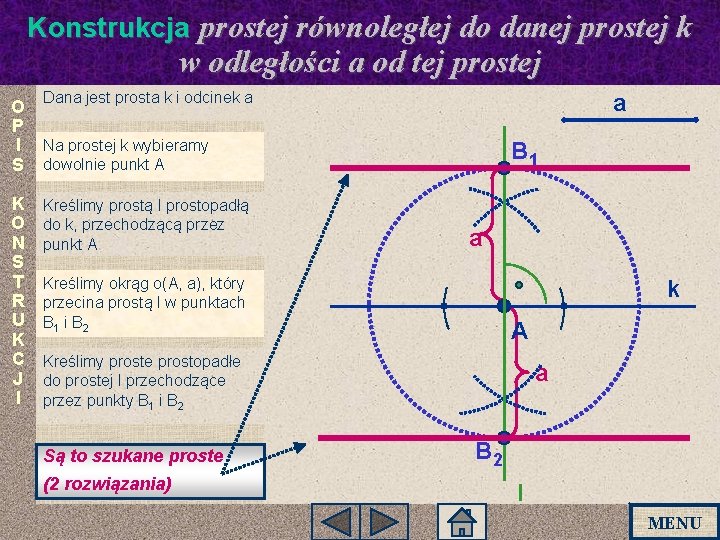 Konstrukcja prostej równoległej do danej prostej k w odległości a od tej prostej

O
P
I
S

K
O
N
S
T
R
U
K
C
J
I

Dana jest prosta k i odcinek a

Na prostej k wybieramy dowolnie punkt A

Kreślimy prostą l prostopadłą do k, przechodzącą przez punkt A

Kreślimy okrąg o(A, a), który przecina prostą l w punktach $B_1$ i $B_2$

Kreślimy proste prostopadłe do prostej l przechodzące przez punkty $B_1$ i $B_2$

Są to szukane proste
(2 rozwiązania)

a
$B_1$
a
k
A
a
$B_2$
l

MENU